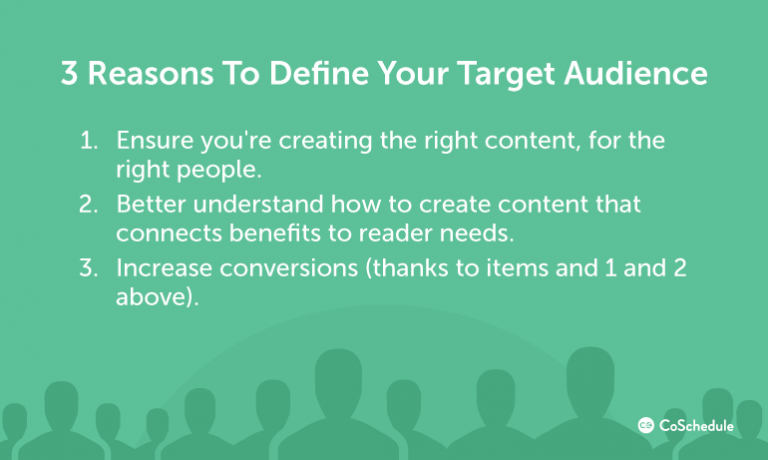 3 Reasons To Define Your Target Audience

1. Ensure you're creating the right content, for the right people.
2. Better understand how to create content that connects benefits to reader needs.
3. Increase conversions (thanks to items and 1 and 2 above).

CoSchedule